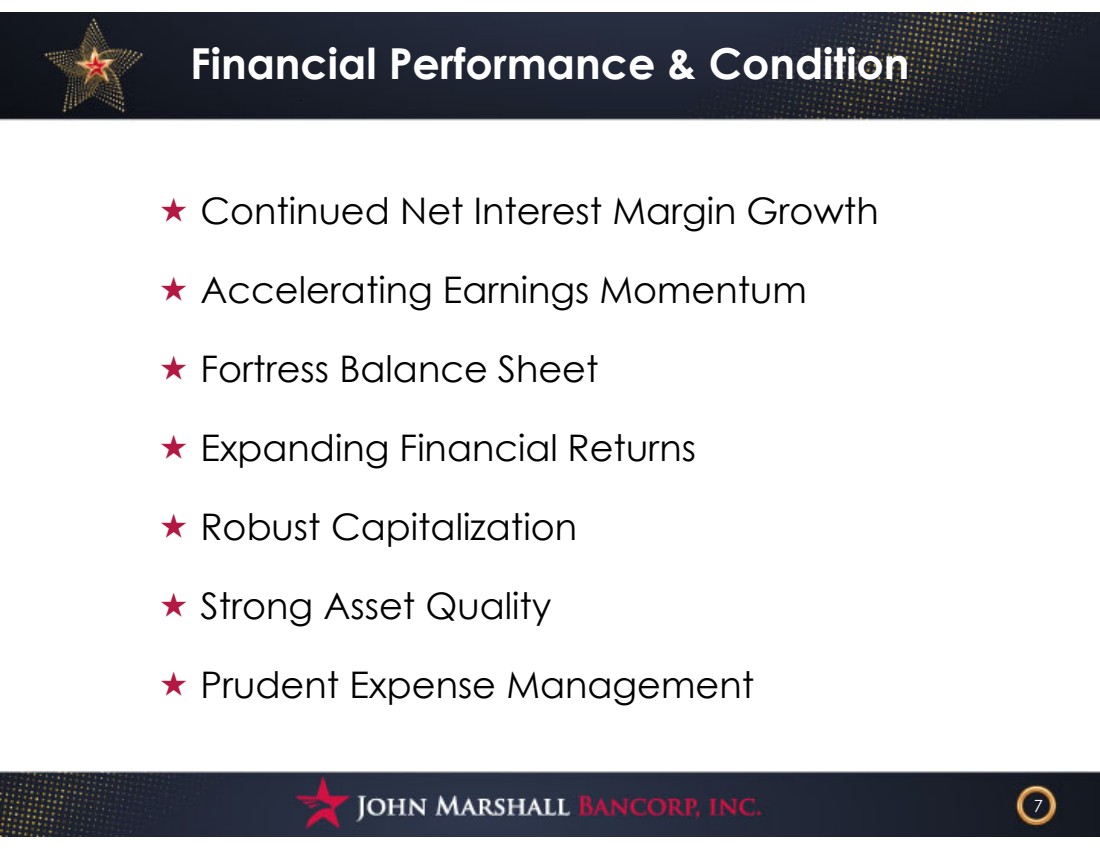 Financial Performance & Condition

★ Continued Net Interest Margin Growth

★ Accelerating Earnings Momentum

★ Fortress Balance Sheet

★ Expanding Financial Returns

★ Robust Capitalization

★ Strong Asset Quality

★ Prudent Expense Management

JOHN MARSHALL BANCORP, INC.

7